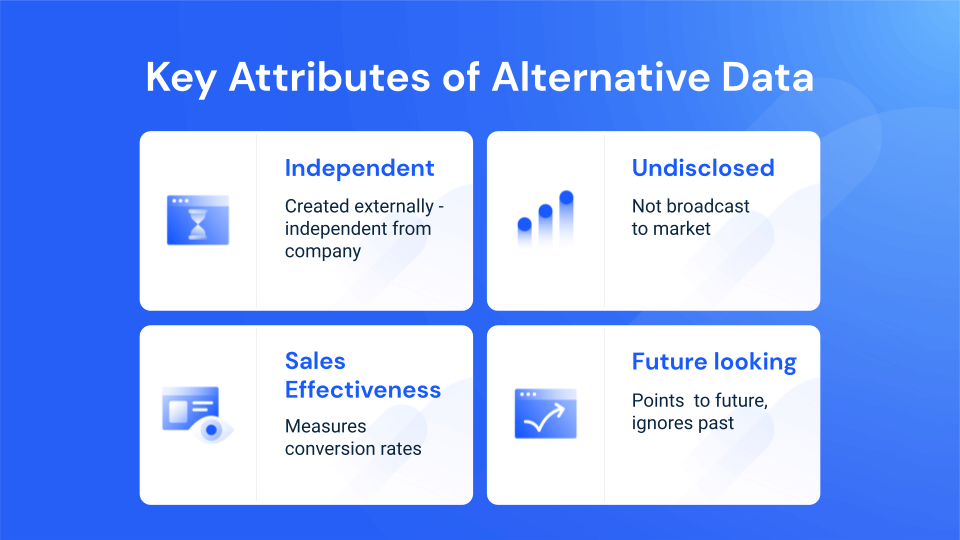 Key Attributes of Alternative Data

Independent

Created externally - independent from company

Undisclosed

Not broadcast to market

Sales Effectiveness

Measures conversion rates

Future looking

Points  to future, ignores past